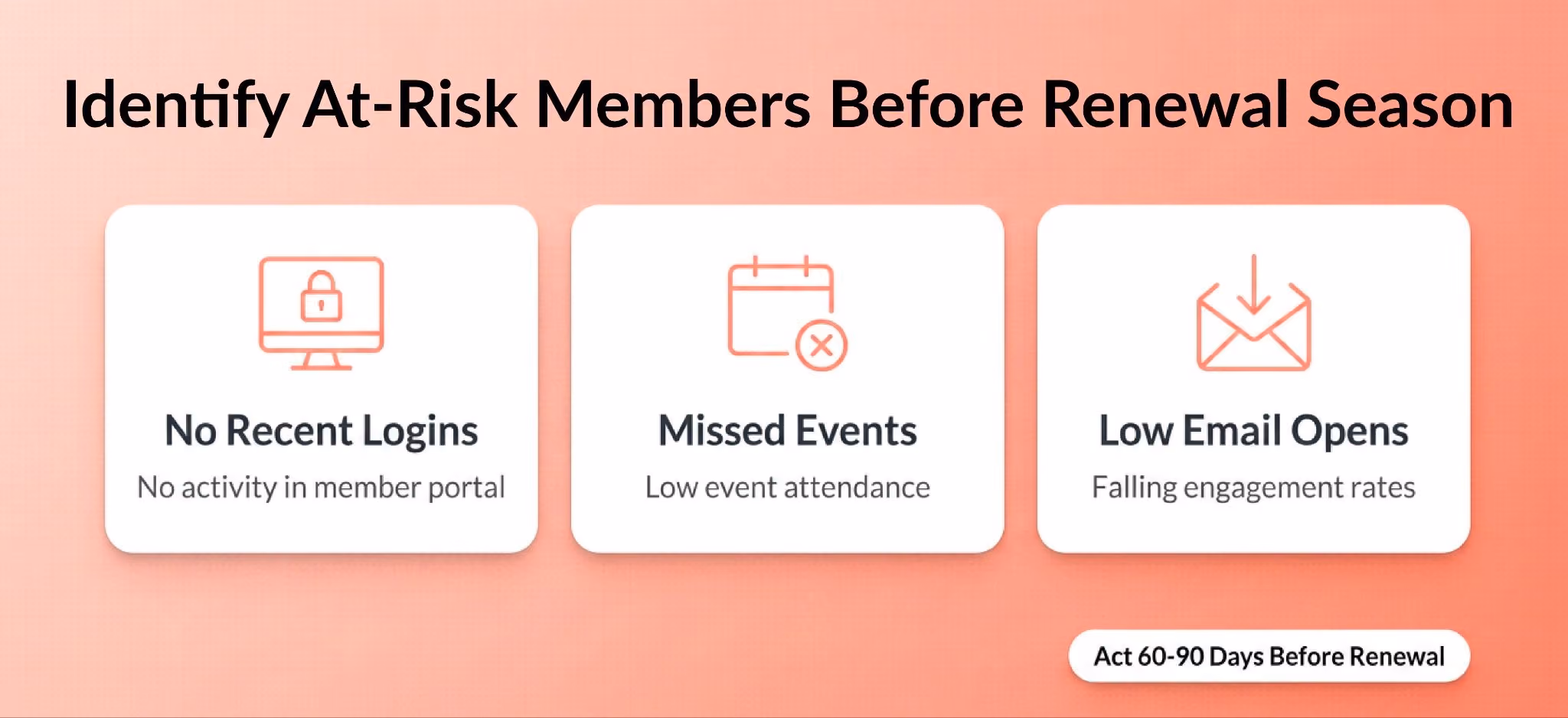 Identify At-Risk Members Before Renewal Season

No Recent Logins
No activity in member portal

Missed Events
Low event attendance

Low Email Opens
Falling engagement rates

Act 60-90 Days Before Renewal